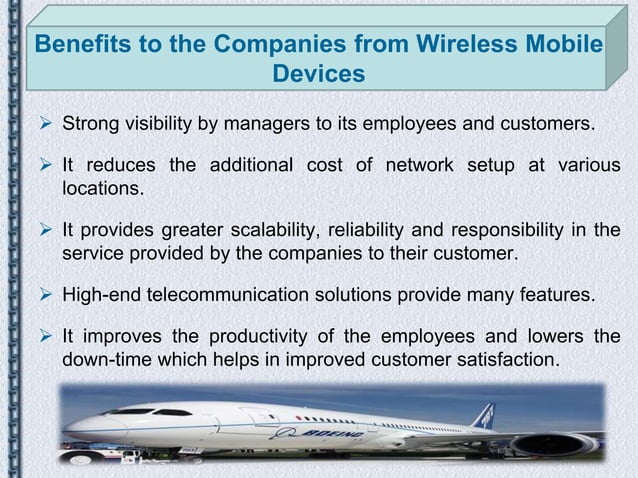 Benefits to the Companies from Wireless Mobile Devices

➢ Strong visibility by managers to its employees and customers.

➢ It reduces the additional cost of network setup at various locations.

➢ It provides greater scalability, reliability and responsibility in the service provided by the companies to their customer.

➢ High-end telecommunication solutions provide many features.

➢ It improves the productivity of the employees and lowers the down-time which helps in improved customer satisfaction.

BOEING